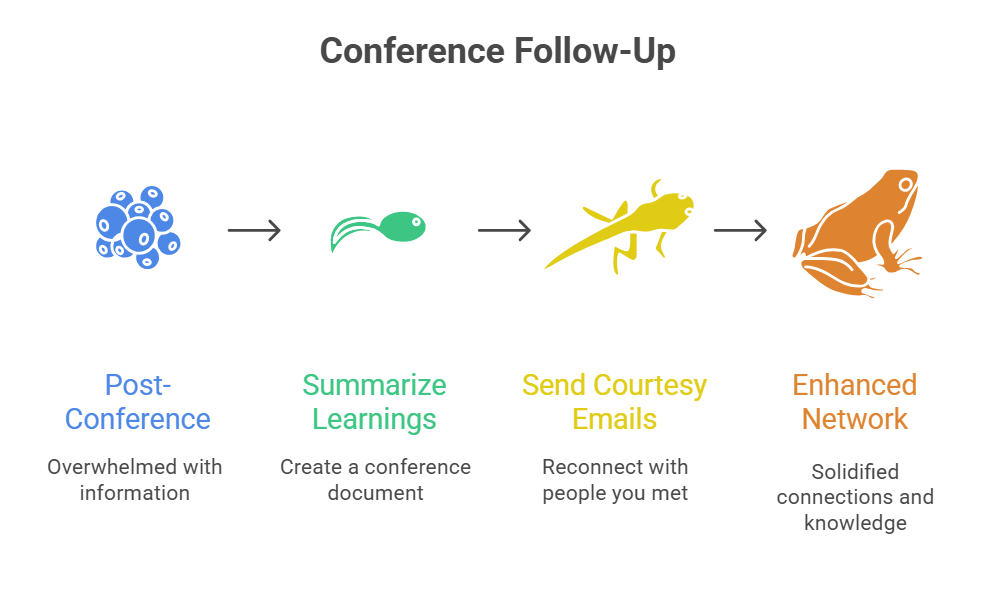 Conference Follow-Up

Post-Conference

Overwhelmed with information

Summarize Learnings

Create a conference document

Send Courtesy Emails

Reconnect with people you met

Enhanced Network

Solidified connections and knowledge